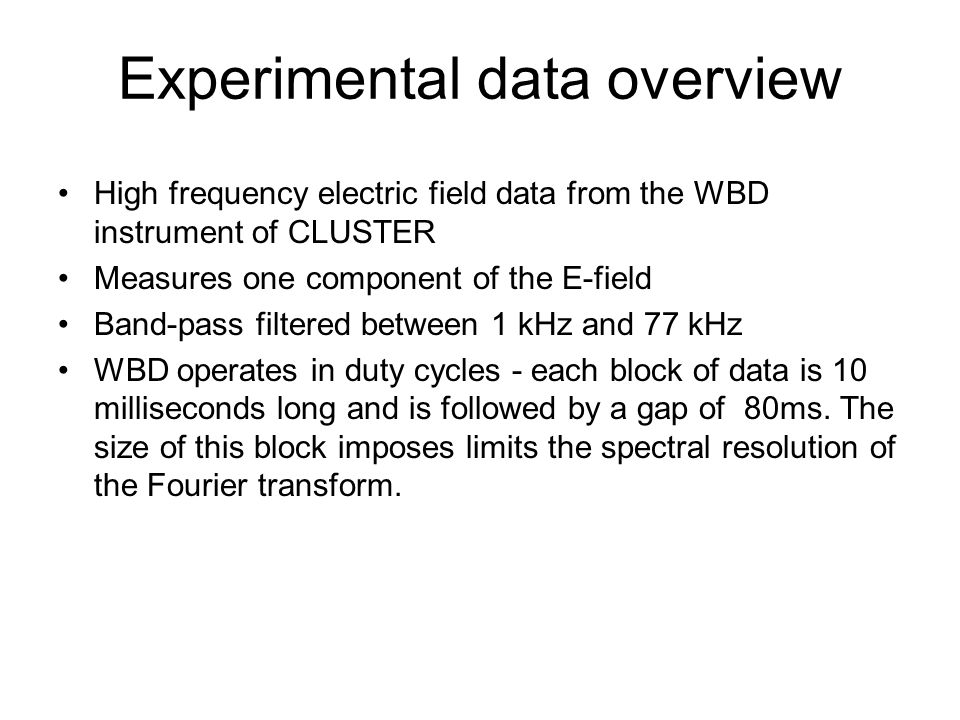 Experimental data overview

• High frequency electric field data from the WBD instrument of CLUSTER
• Measures one component of the E-field
• Band-pass filtered between 1 kHz and 77 kHz
• WBD operates in duty cycles - each block of data is 10 milliseconds long and is followed by a gap of 80ms. The size of this block imposes limits the spectral resolution of the Fourier transform.